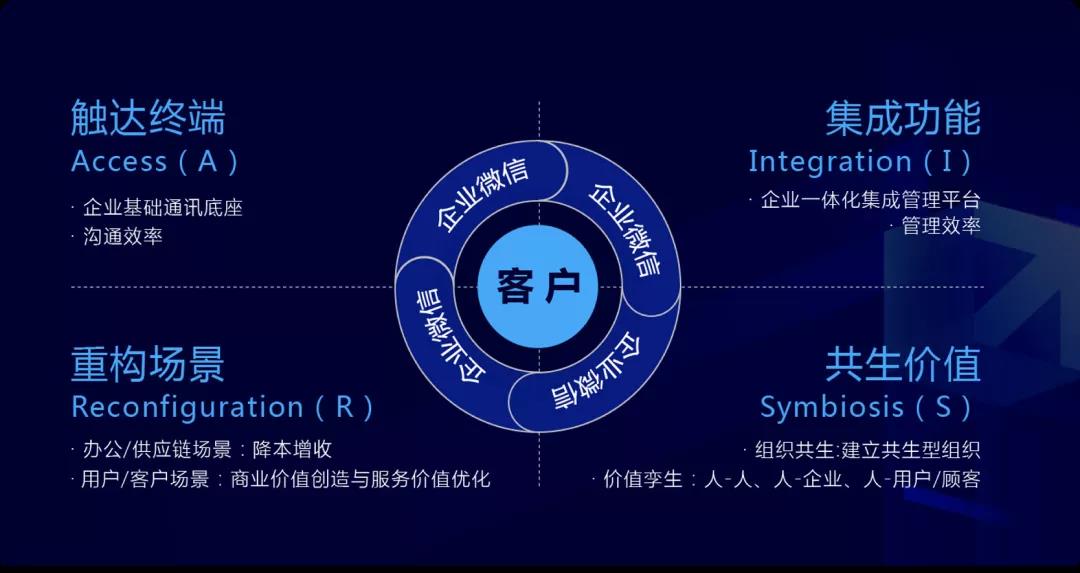 触达终端
Access（A）

· 企业基础通讯底座
· 沟通效率

集成功能
Integration（I）

· 企业一体化集成管理平台
· 管理效率

企业微信
企业微信
企业微信
企业微信
客户

重构场景
Reconfiguration（R）

· 办公/供应链场景：降本增收
· 用户/客户场景：商业价值创造与服务价值优化

共生价值
Symbiosis（S）

· 组织共生:建立共生型组织
· 价值孪生：人-人、人-企业、人-用户/顾客